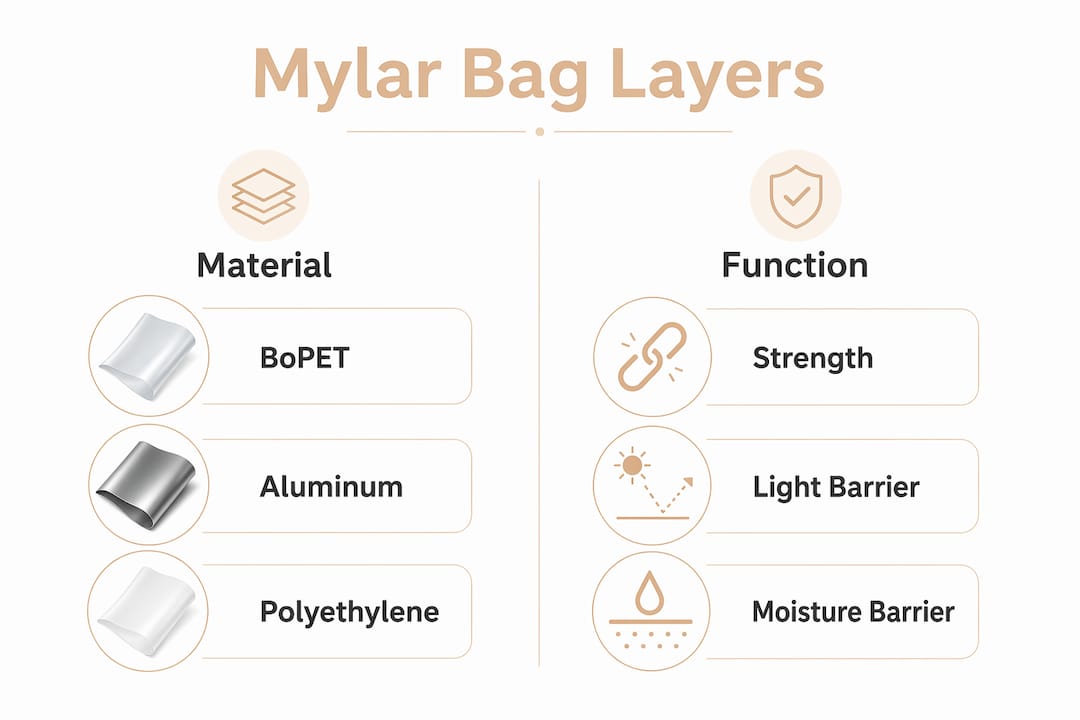 Mylar Bag Layers

Material

BoPET

Aluminum

Polyethylene

Function

Strength

Light Barrier

Moisture Barrier